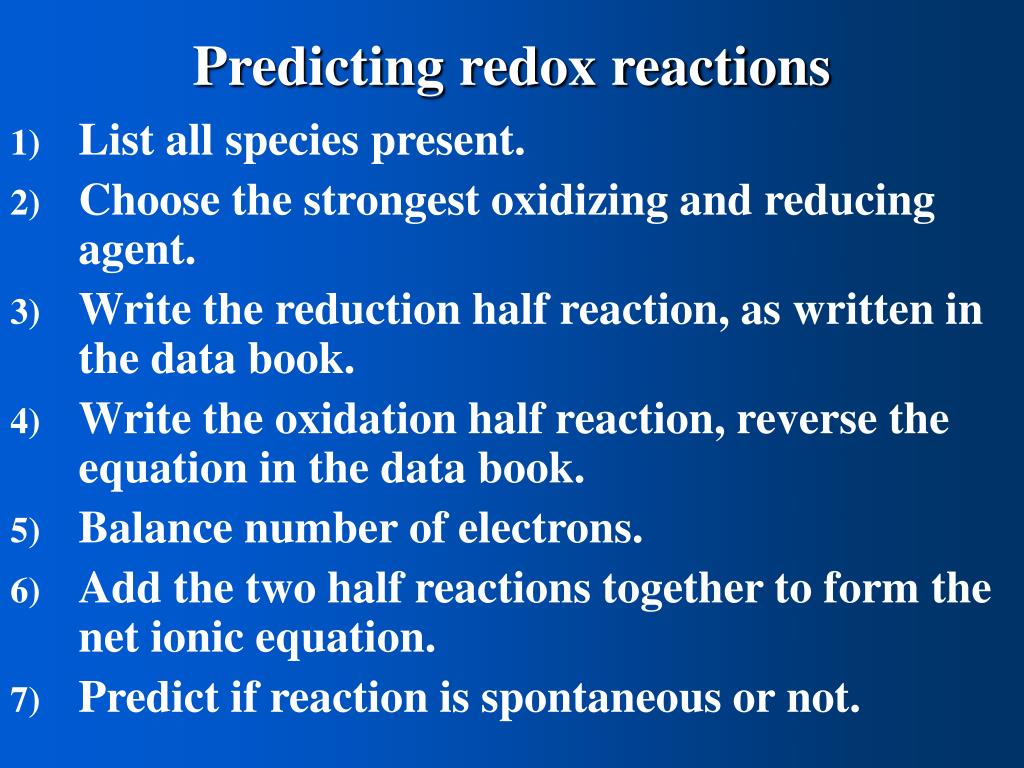 Predicting redox reactions

1) List all species present.
2) Choose the strongest oxidizing and reducing agent.
3) Write the reduction half reaction, as written in the data book.
4) Write the oxidation half reaction, reverse the equation in the data book.
5) Balance number of electrons.
6) Add the two half reactions together to form the net ionic equation.
7) Predict if reaction is spontaneous or not.